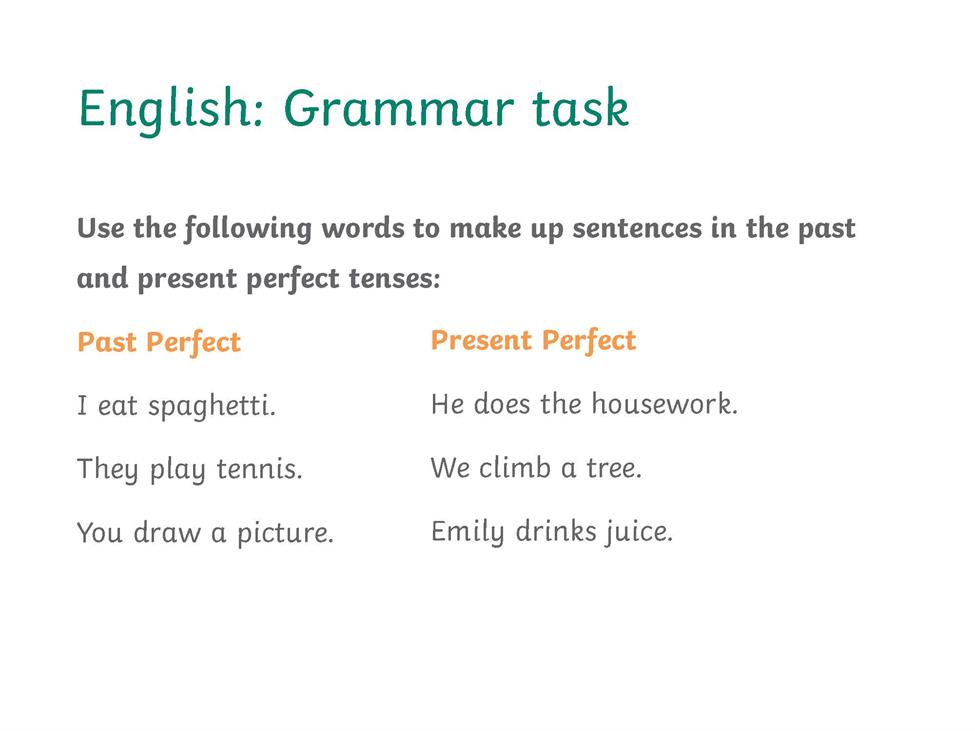 English: Grammar task

Use the following words to make up sentences in the past and present perfect tenses:

Past Perfect

I eat spaghetti.

They play tennis.

You draw a picture.

Present Perfect

He does the housework.

We climb a tree.

Emily drinks juice.